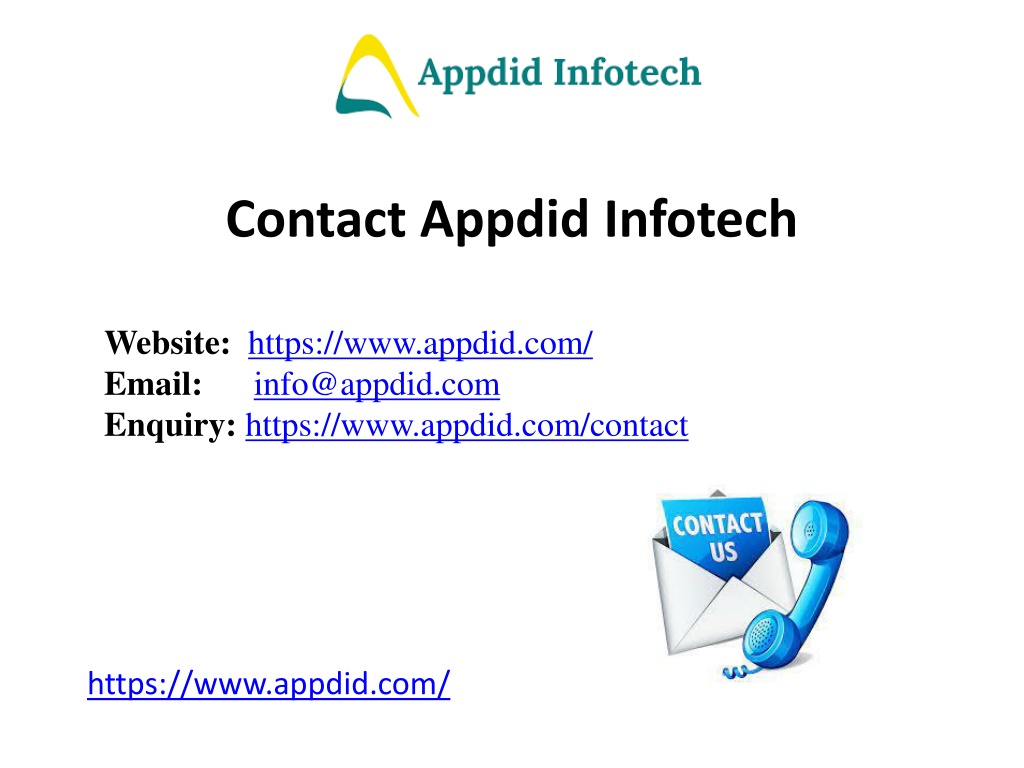 Appdid Infotech

Contact Appdid Infotech

Website: https://www.appdid.com/
Email: info@appdid.com
Enquiry: https://www.appdid.com/contact

CONTACT US

https://www.appdid.com/